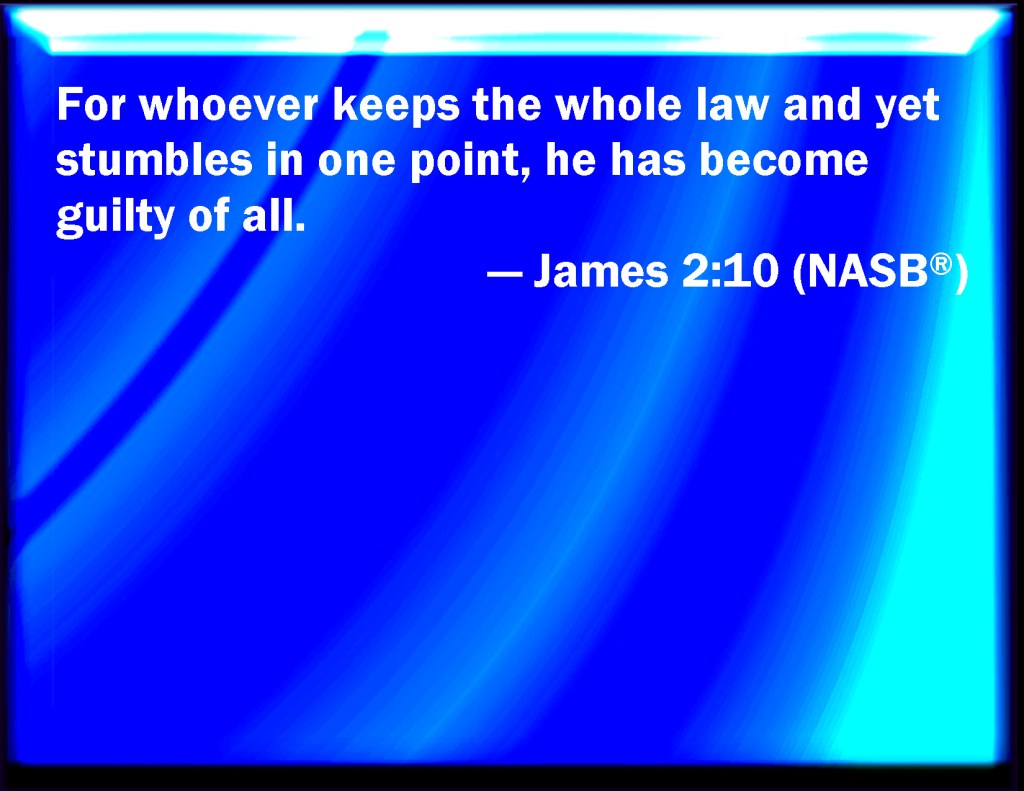 For whoever keeps the whole law and yet stumbles in one point, he has become guilty of all.

— James 2:10 (NASB®)